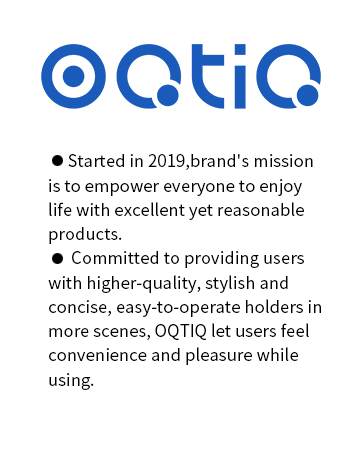 OQTIQ

● Started in 2019,brand's mission is to empower everyone to enjoy life with excellent yet reasonable products.

● Committed to providing users with higher-quality, stylish and concise, easy-to-operate holders in more scenes, OQTIQ let users feel convenience and pleasure while using.